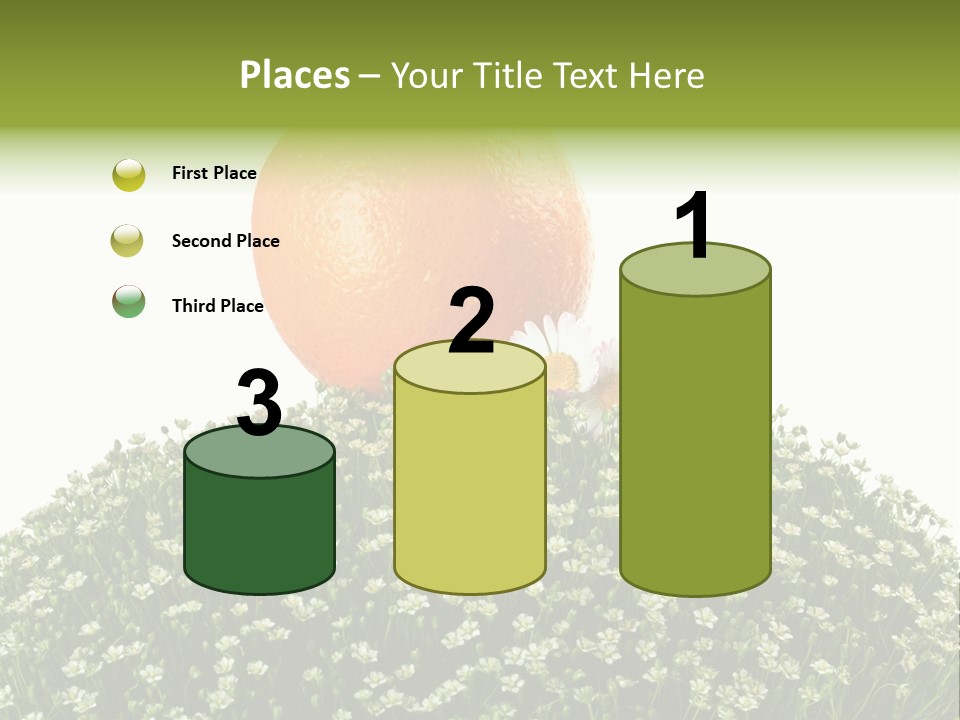 Places – Your Title Text Here

First Place

Second Place

Third Place

3

2

1